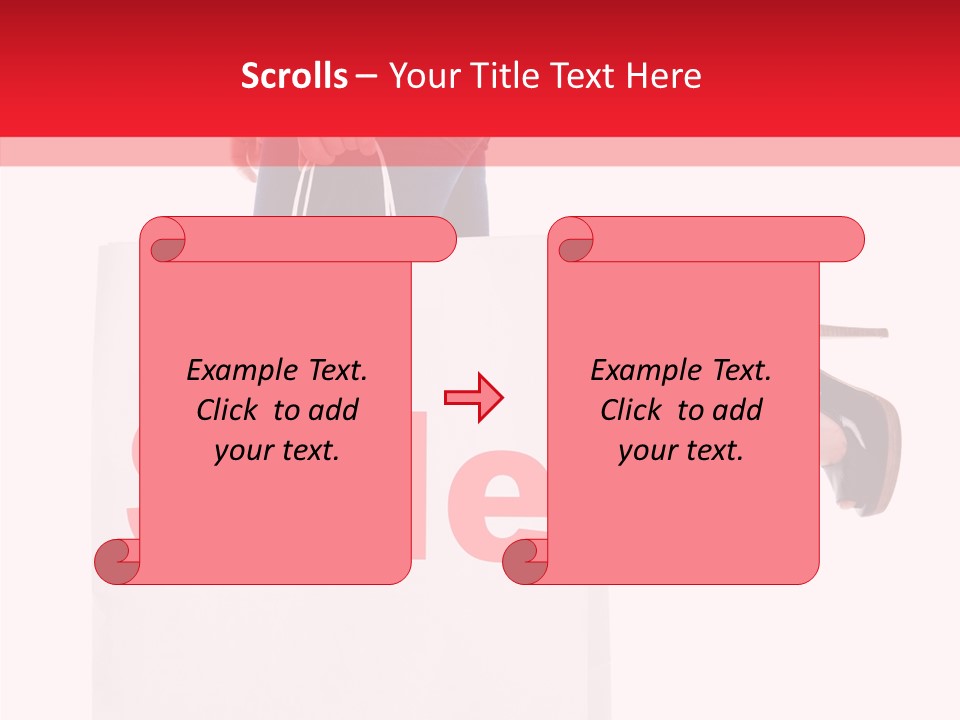 Scrolls – Your Title Text Here

Example Text. Click to add your text.

Example Text. Click to add your text.